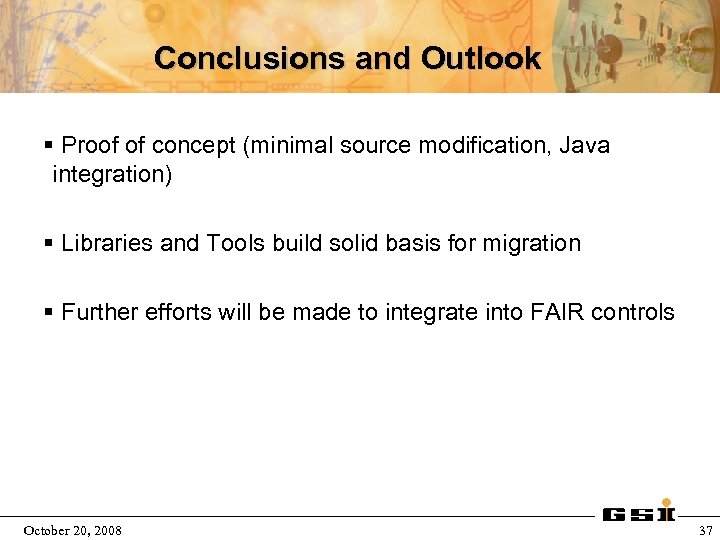 Conclusions and Outlook

▪ Proof of concept (minimal source modification, Java integration)

▪ Libraries and Tools build solid basis for migration

▪ Further efforts will be made to integrate into FAIR controls

GSI

October 20, 2008

37